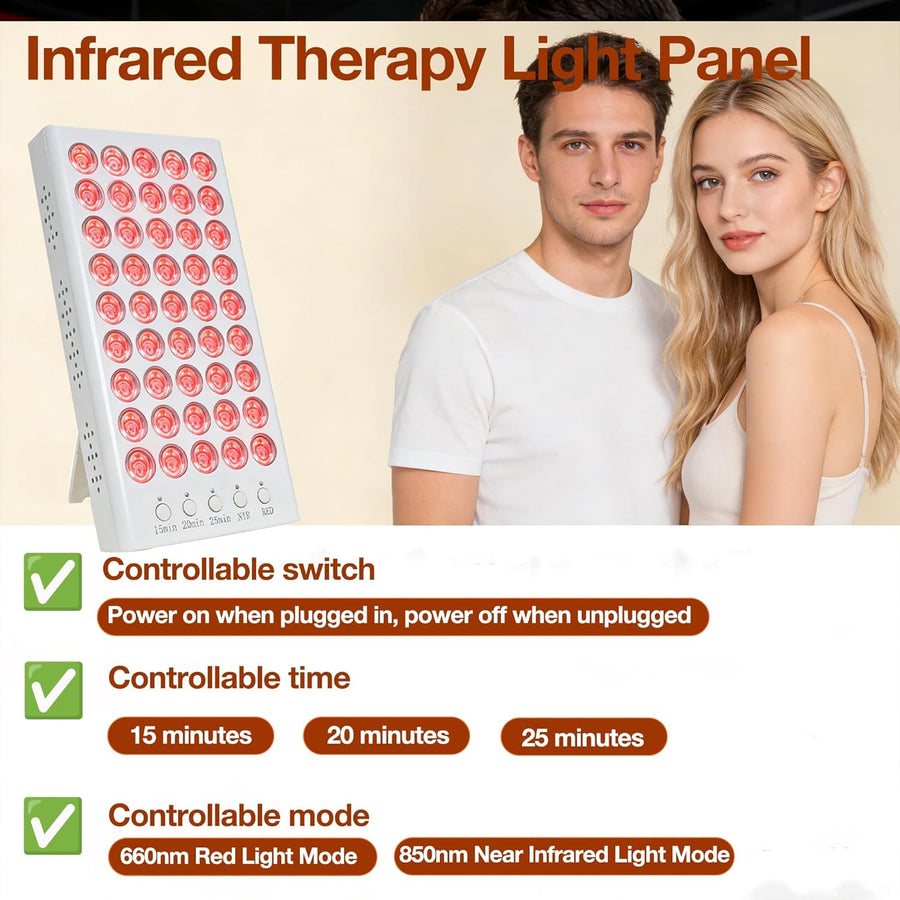 Infrared Therapy Light Panel

15min 20min 25min NIR RED

Controllable switch

Power on when plugged in, power off when unplugged

Controllable time

15 minutes

20 minutes

25 minutes

Controllable mode

660nm Red Light Mode

850nm Near Infrared Light Mode